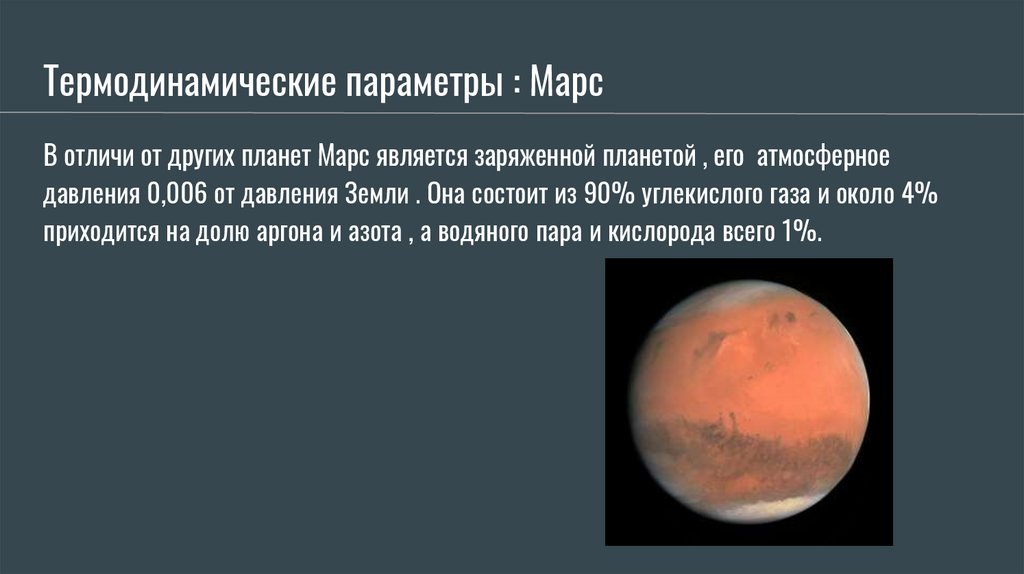 Термодинамические параметры : Марс

В отличи от других планет Марс является заряженной планетой , его атмосферное давления 0,006 от давления Земли . Она состоит из 90% углекислого газа и около 4% приходится на долю аргона и азота , а водяного пара и кислорода всего 1%.